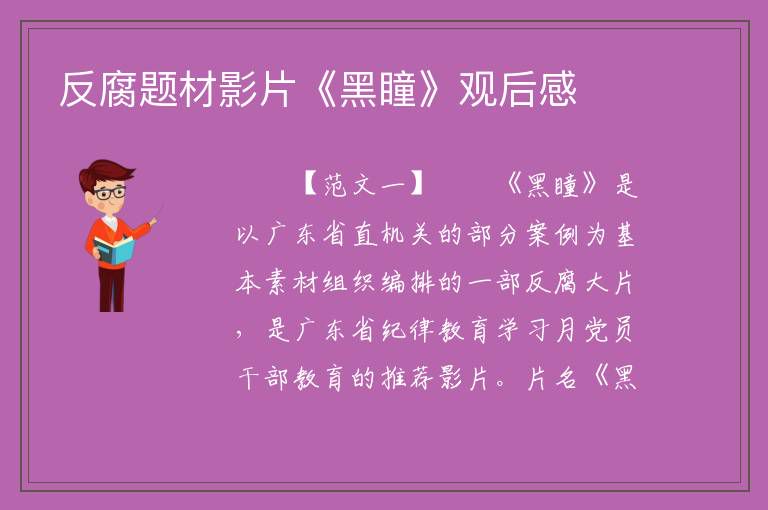 反腐题材影片《黑瞳》观后感

【范文一】　　《黑瞳》是以广东省直机关的部分案例为基本素材组织编排的一部反腐大片，是广东省纪律教育学习月党员干部教育的推荐影片。片名《黑